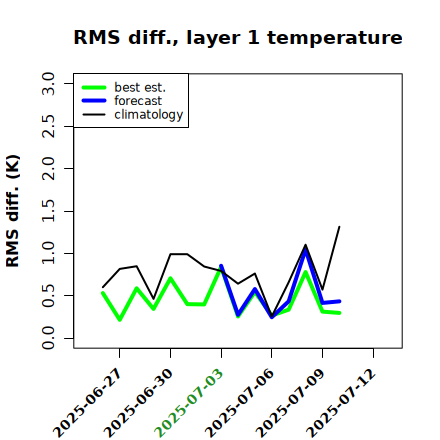 RMS diff., layer 1 temperature

best est.
forecast
climatology

RMS diff. (K)

3.0
2.5
2.0
1.5
1.0
0.5
0.0

2025-06-27
2025-06-30
2025-07-03
2025-07-06
2025-07-09
2025-07-12